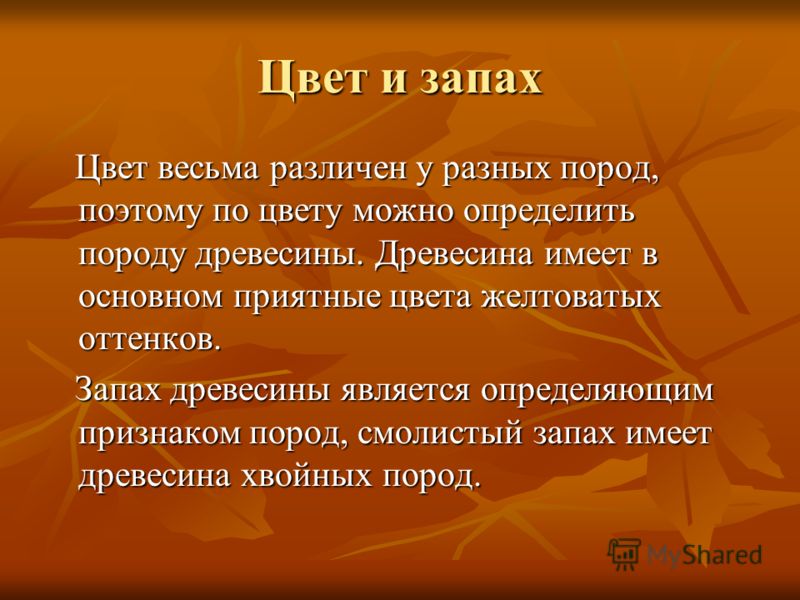 Цвет и запах

Цвет весьма различен у разных пород, поэтому по цвету можно определить породу древесины. Древесина имеет в основном приятные цвета желтоватых оттенков.

Запах древесины является определяющим признаком пород, смолистый запах имеет древесина хвойных пород.

MyShared